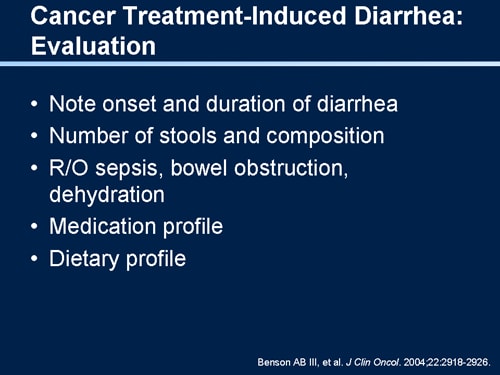 Cancer Treatment-Induced Diarrhea: Evaluation

• Note onset and duration of diarrhea
• Number of stools and composition
• R/O sepsis, bowel obstruction, dehydration
• Medication profile
• Dietary profile

Benson AB III, et al. J Clin Oncol. 2004;22:2918-2926.